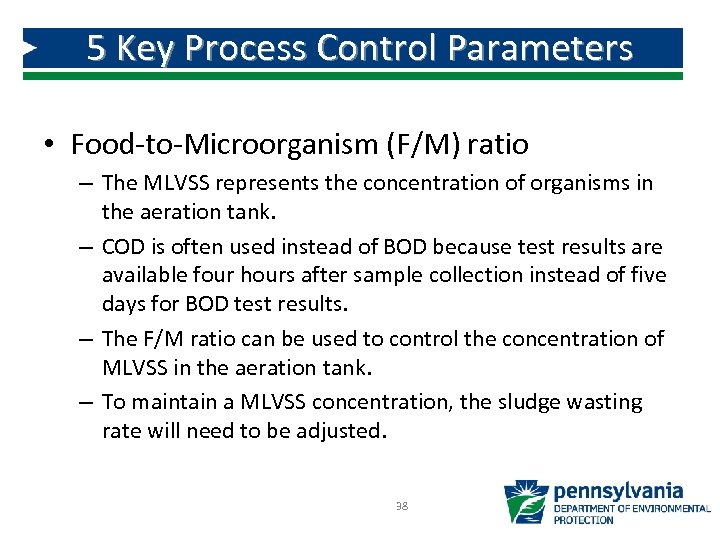 5 Key Process Control Parameters

• Food-to-Microorganism (F/M) ratio
– The MLVSS represents the concentration of organisms in the aeration tank.
– COD is often used instead of BOD because test results are available four hours after sample collection instead of five days for BOD test results.
– The F/M ratio can be used to control the concentration of MLVSS in the aeration tank.
– To maintain a MLVSS concentration, the sludge wasting rate will need to be adjusted.

38

pennsylvania
DEPARTMENT OF ENVIRONMENTAL PROTECTION